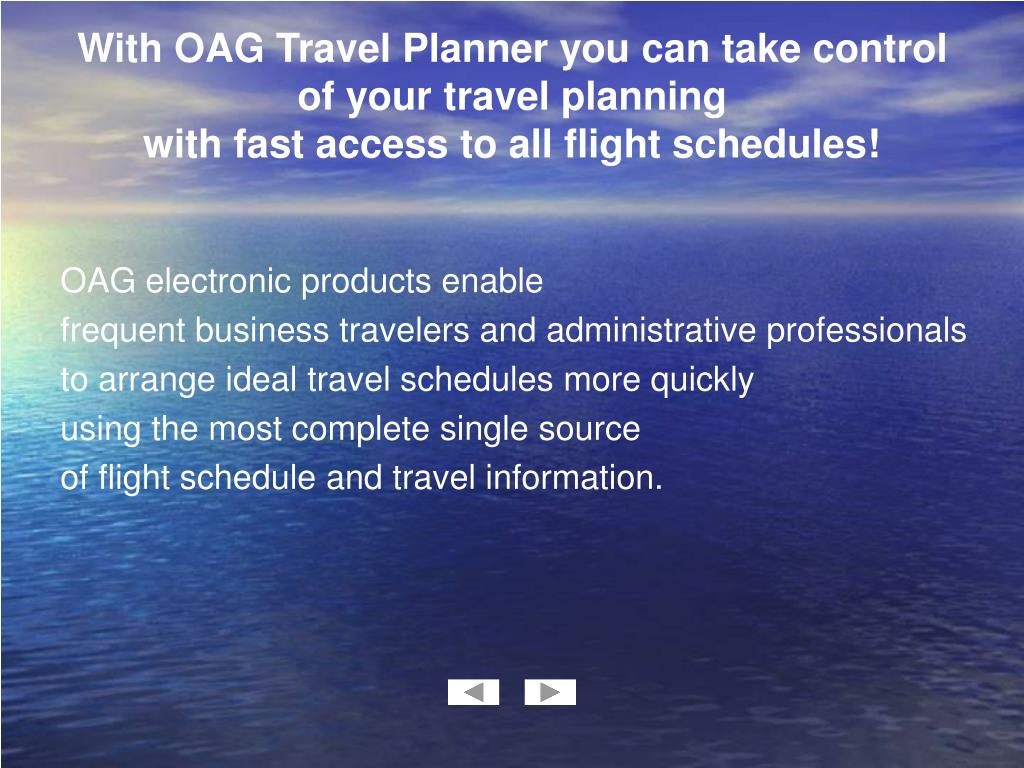 With OAG Travel Planner you can take control of your travel planning with fast access to all flight schedules!

OAG electronic products enable frequent business travelers and administrative professionals to arrange ideal travel schedules more quickly using the most complete single source of flight schedule and travel information.